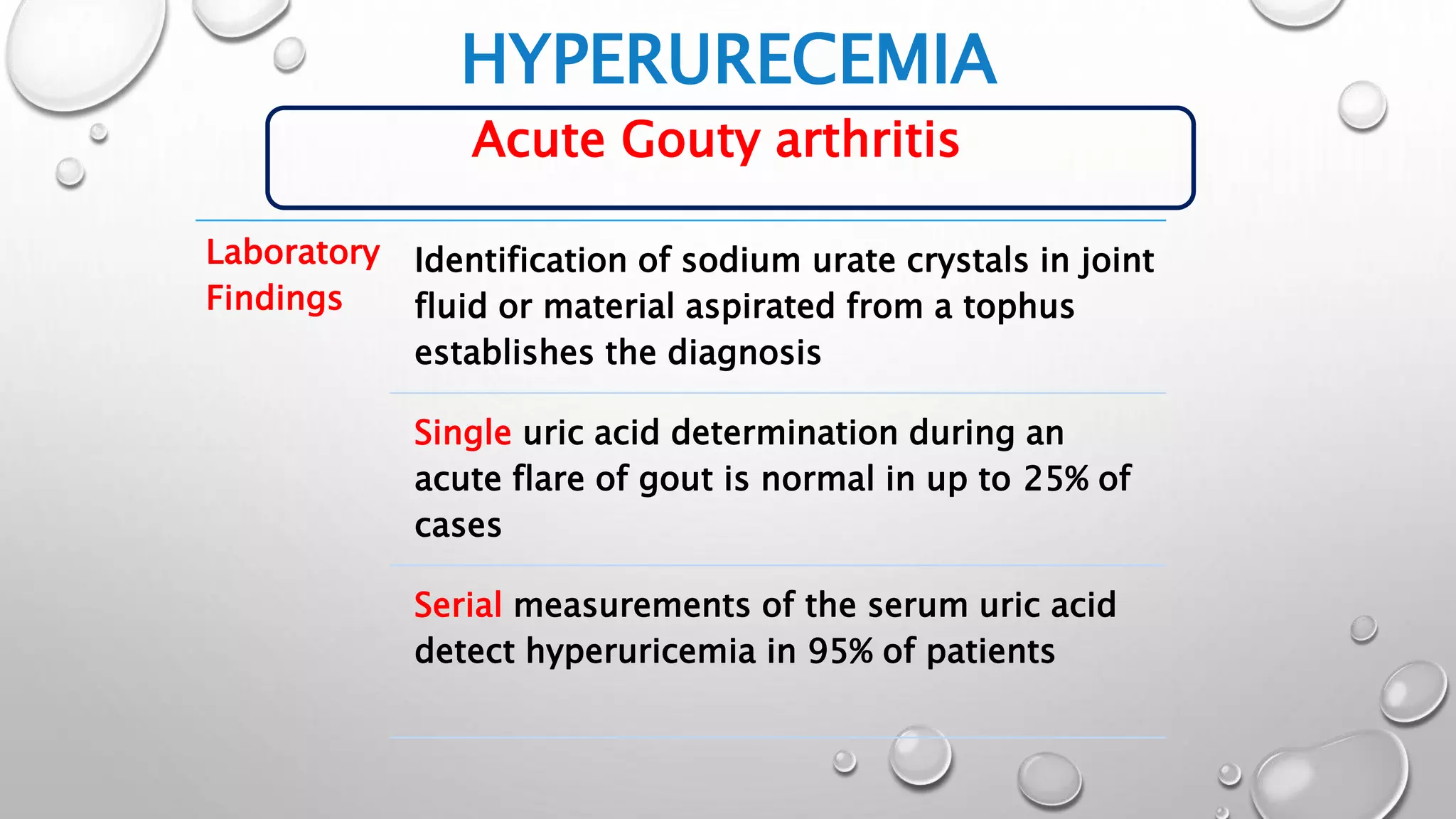 HYPERURECEMIA

Acute Gouty arthritis

Laboratory Findings

Identification of sodium urate crystals in joint fluid or material aspirated from a tophus establishes the diagnosis

Single uric acid determination during an acute flare of gout is normal in up to 25% of cases

Serial measurements of the serum uric acid detect hyperuricemia in 95% of patients